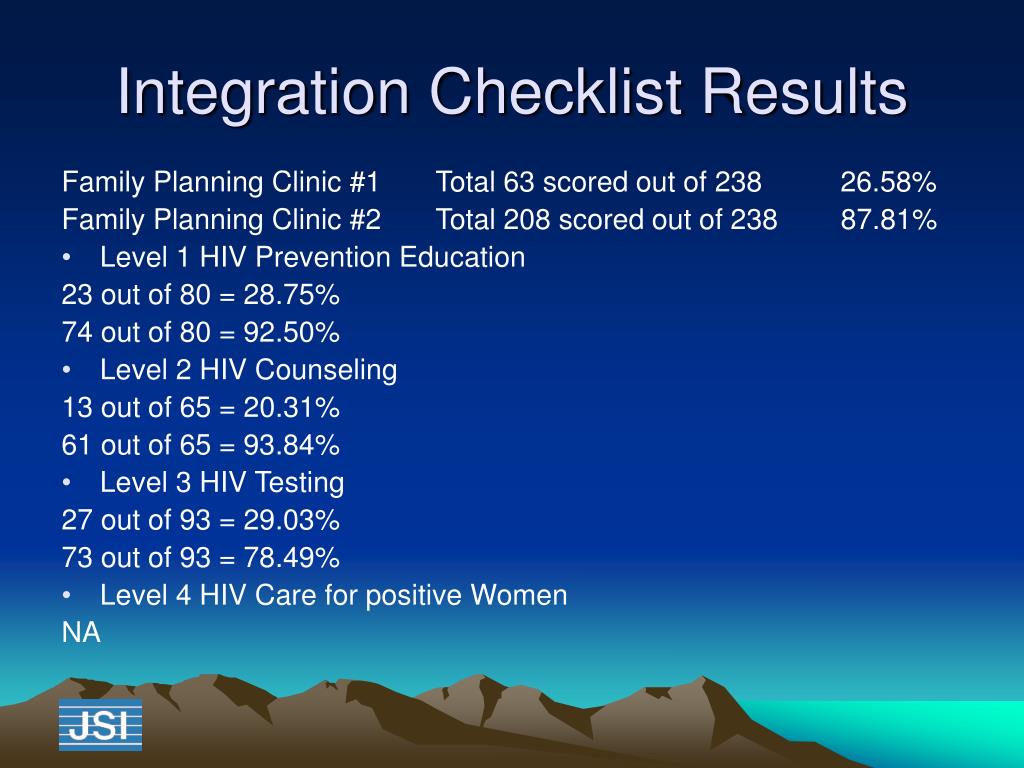 Integration Checklist Results

Family Planning Clinic #1 Total 63 scored out of 238 26.58%
Family Planning Clinic #2 Total 208 scored out of 238 87.81%

• Level 1 HIV Prevention Education

23 out of 80 = 28.75%
74 out of 80 = 92.50%

• Level 2 HIV Counseling

13 out of 65 = 20.31%
61 out of 65 = 93.84%

• Level 3 HIV Testing

27 out of 93 = 29.03%
73 out of 93 = 78.49%

• Level 4 HIV Care for positive Women

NA

JSI